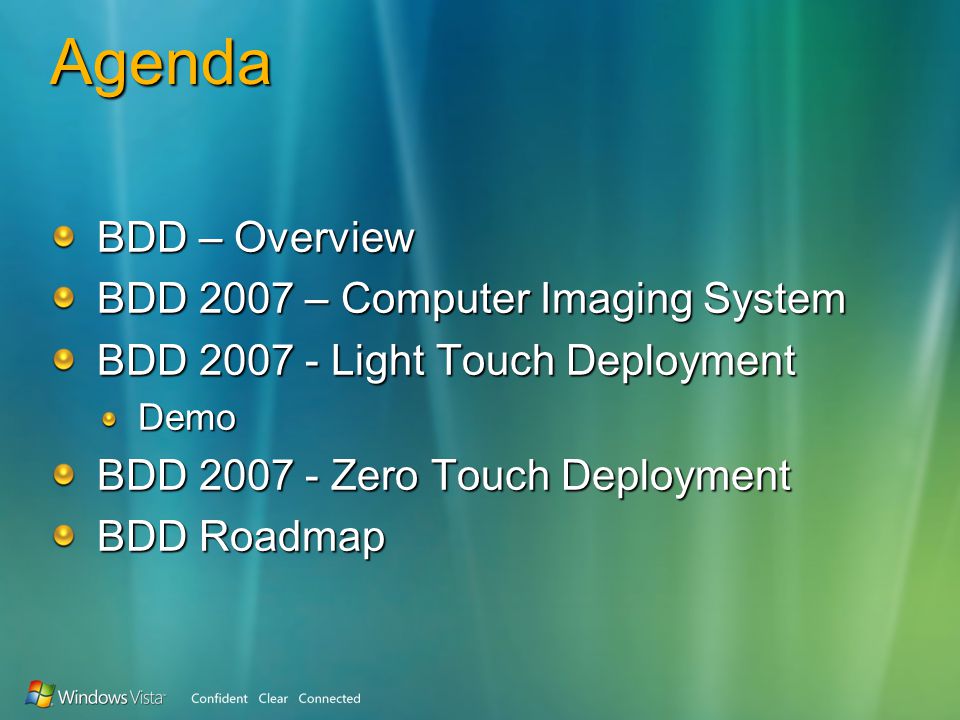 Agenda

BDD – Overview
BDD 2007 – Computer Imaging System
BDD 2007 - Light Touch Deployment
Demo
BDD 2007 - Zero Touch Deployment
BDD Roadmap

Windows Vista™ Confident Clear Connected